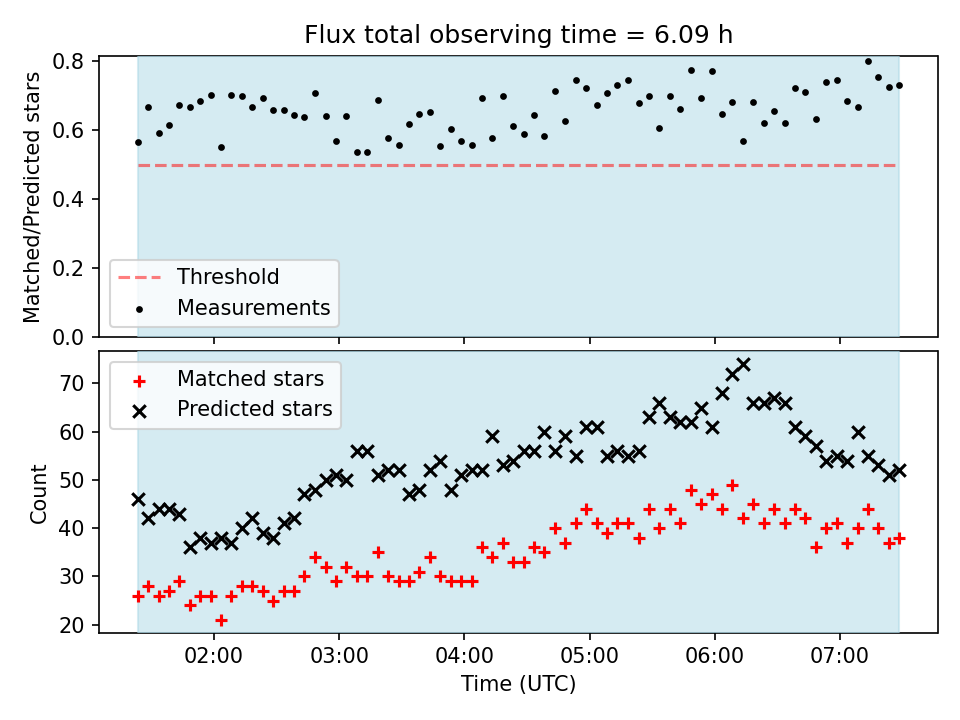 Flux total observing time = 6.09 h

Matched/Predicted stars

0.8
0.6
0.4
0.2
0.0

Threshold
Measurements

Matched stars
Predicted stars

Count

70
60
50
40
30
20

02:00
03:00
04:00
05:00
06:00
07:00

Time (UTC)